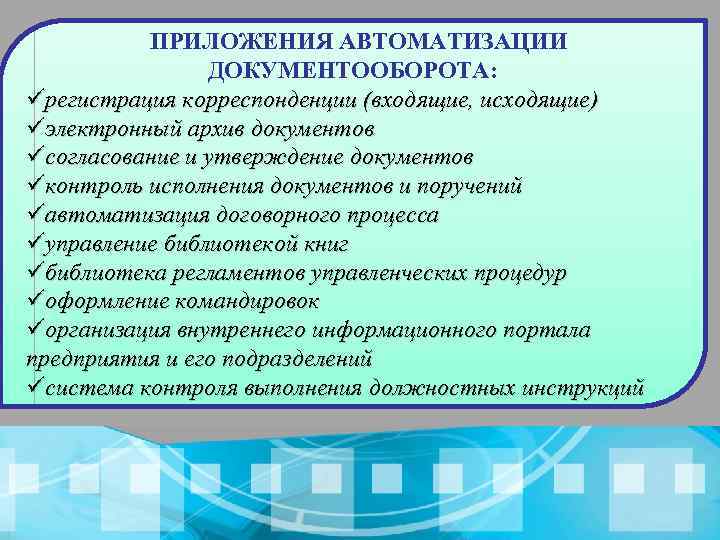 ПРИЛОЖЕНИЯ АВТОМАТИЗАЦИИ ДОКУМЕНТООБОРОТА:

✓регистрация корреспонденции (входящие, исходящие)
✓электронный архив документов
✓согласование и утверждение документов
✓контроль исполнения документов и поручений
✓автоматизация договорного процесса
✓управление библиотекой книг
✓библиотека регламентов управленческих процедур
✓оформление командировок
✓организация внутреннего информационного портала предприятия и его подразделений
✓система контроля выполнения должностных инструкций